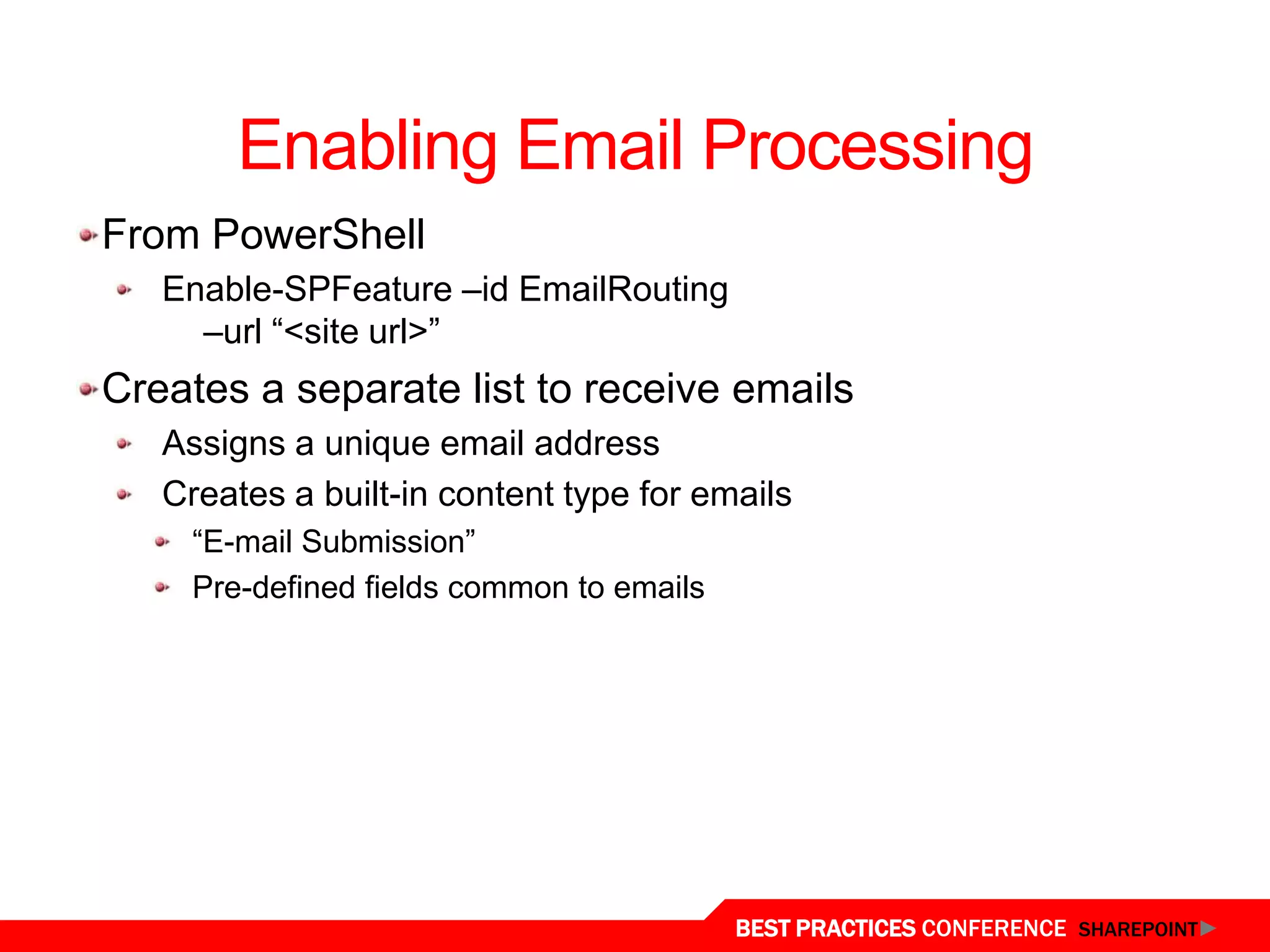 Enabling Email Processing

From PowerShell

Enable-SPFeature –id EmailRouting –url “<site url>”

Creates a separate list to receive emails

Assigns a unique email address

Creates a built-in content type for emails

“E-mail Submission”

Pre-defined fields common to emails

BEST PRACTICES CONFERENCE SHAREPOINT